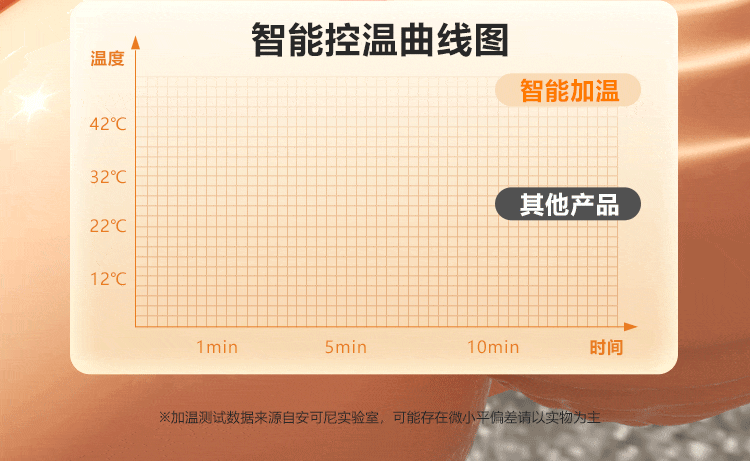 智能控温曲线图

温度

智能加温

42℃

32℃

其他产品

22℃

12℃

1min

5min

10min

时间

※加温测试数据来源自安可尼实验室，可能存在微小平偏差请以实物为主